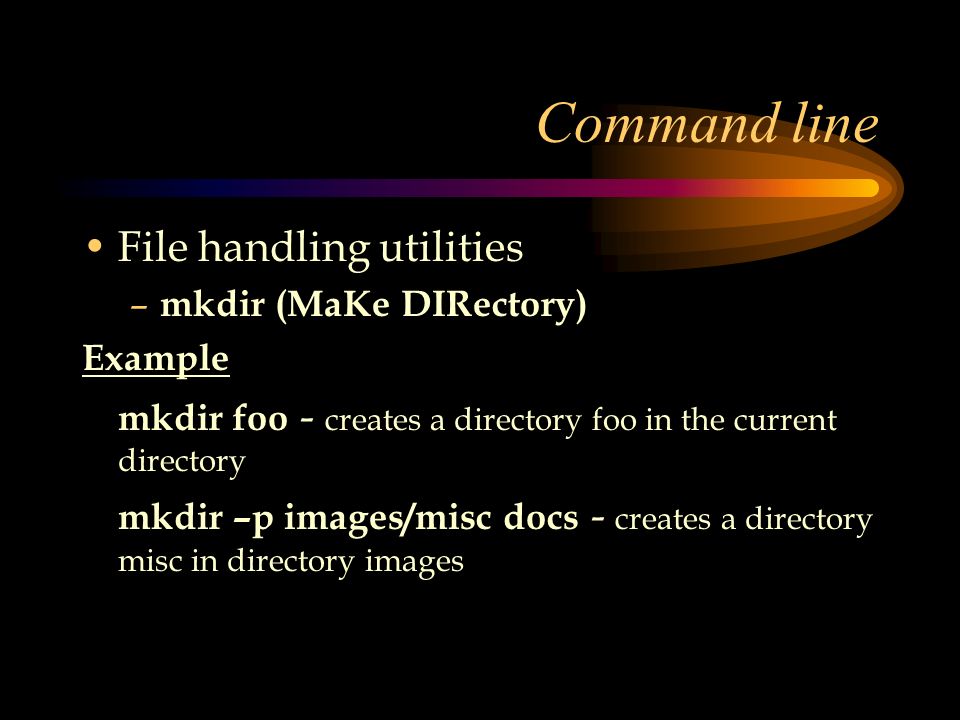 Command line

• File handling utilities
– mkdir (MaKe DIRectory)

Example

mkdir foo - creates a directory foo in the current directory

mkdir –p images/misc docs - creates a directory misc in directory images